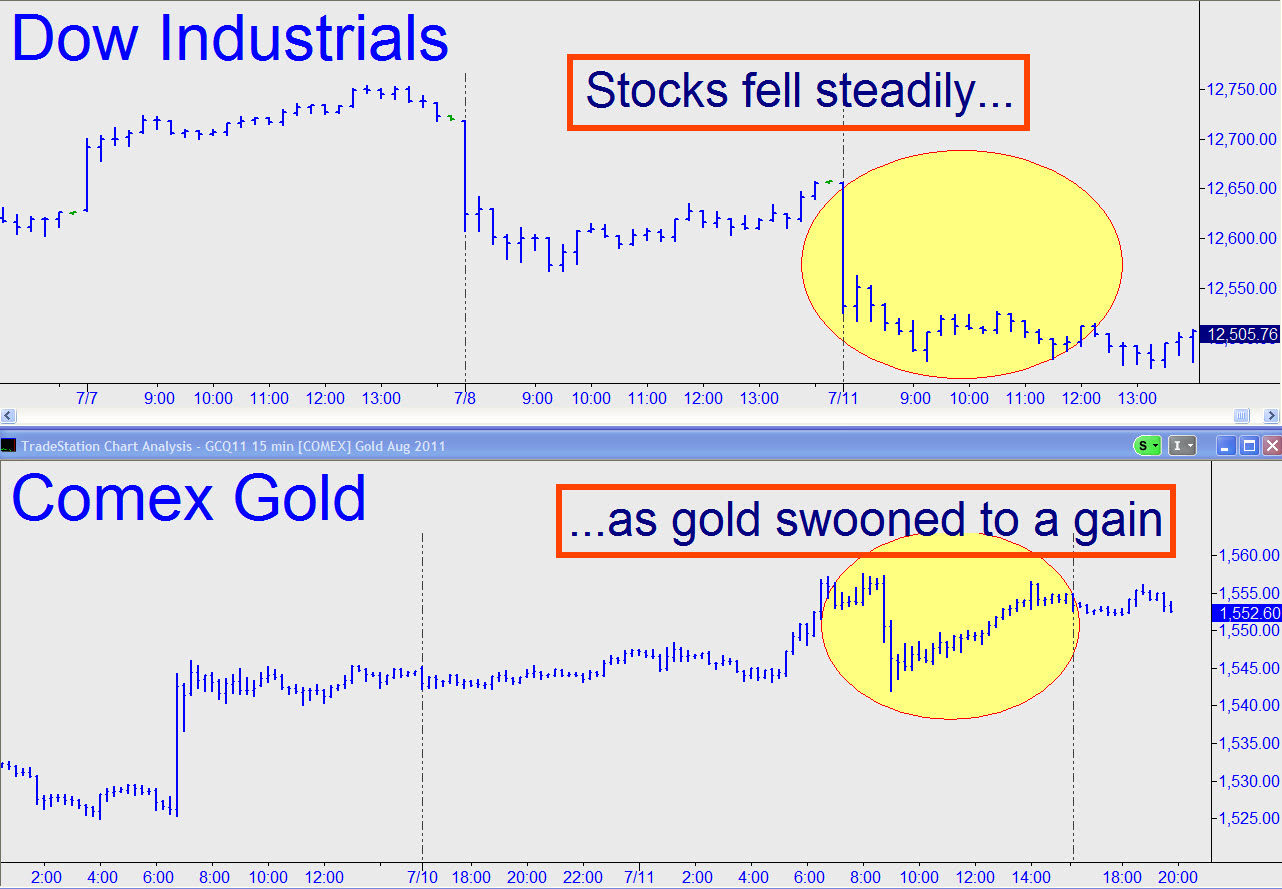 Dow Industrials

Stocks fell steadily...

12,750.00
12,700.00
12,650.00
12,600.00
12,550.00
12,505.76

7/7 9:00 10:00 11:00 12:00 13:00 7/8 9:00 10:00 11:00 12:00 13:00 7/11 9:00 10:00 11:00 12:00 13:00

TradeStation Chart Analysis - GCQ11 15 min [COMEX] Gold Aug 2011

S I

Comex Gold

...as gold swooned to a gain

1,560.00
1,555.00
1,552.60
1,550.00
1,545.00
1,540.00
1,535.00
1,530.00
1,525.00

2:00 4:00 6:00 8:00 10:00 12:00 7/10 18:00 20:00 22:00 7/11 2:00 4:00 6:00 8:00 10:00 12:00 14:00 18:00 20:00